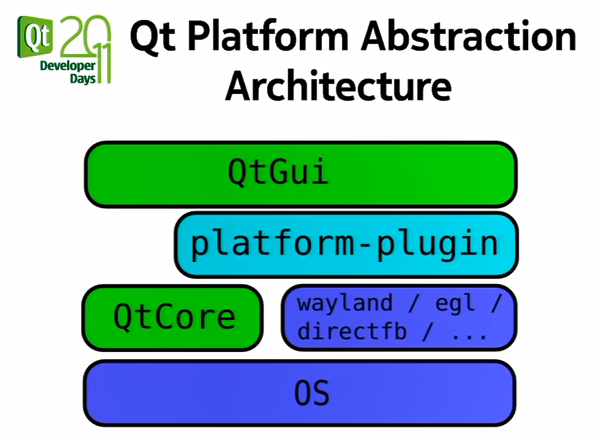 Qt 2011 Developer Days

Qt Platform Abstraction Architecture

QtGui

platform-plugin

QtCore

wayland / egl / directfb / ...

OS